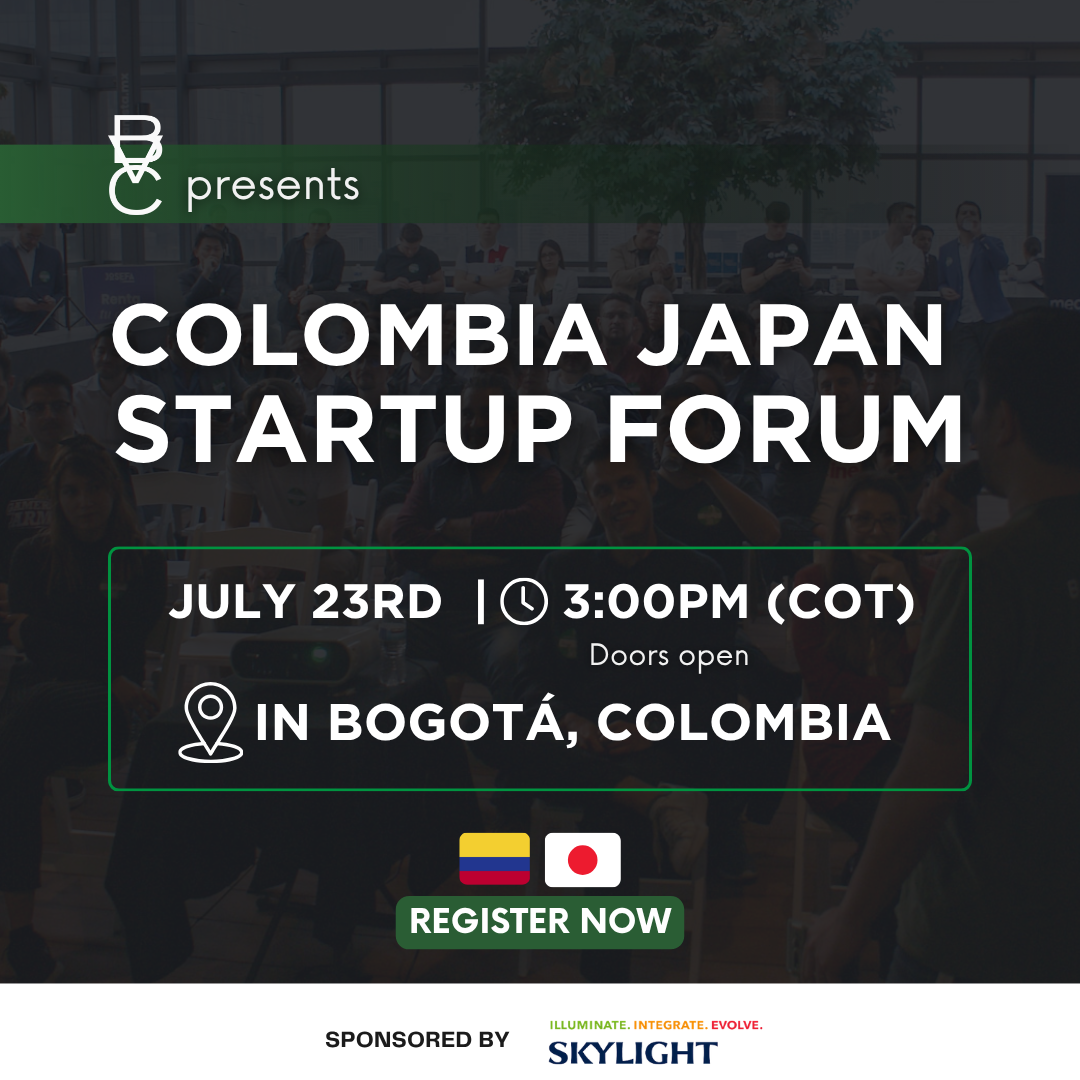 BVC presents

COLOMBIA JAPAN STARTUP FORUM

JULY 23RD | 3:00PM (COT)
Doors open

IN BOGOTÁ, COLOMBIA

REGISTER NOW

SPONSORED BY ILLUMINATE. INTEGRATE. EVOLVE. SKYLIGHT